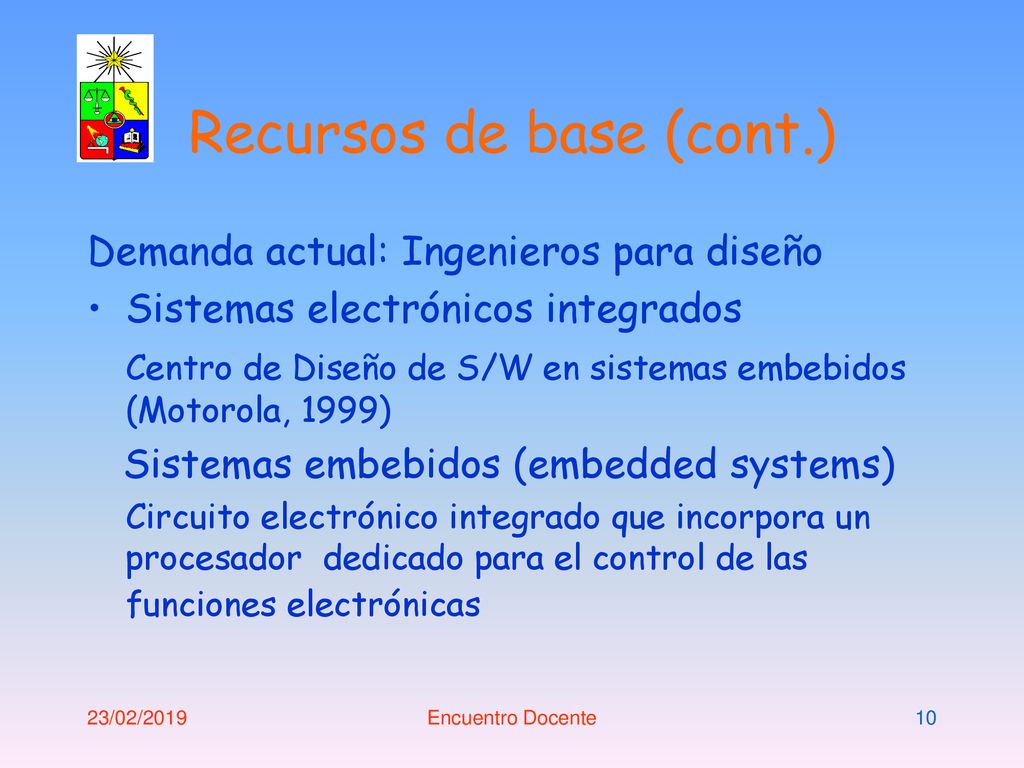 Recursos de base (cont.)

Demanda actual: Ingenieros para diseño

• Sistemas electrónicos integrados

Centro de Diseño de S/W en sistemas embebidos (Motorola, 1999)

Sistemas embebidos (embedded systems)

Circuito electrónico integrado que incorpora un procesador dedicado para el control de las funciones electrónicas

23/02/2019

Encuentro Docente

10